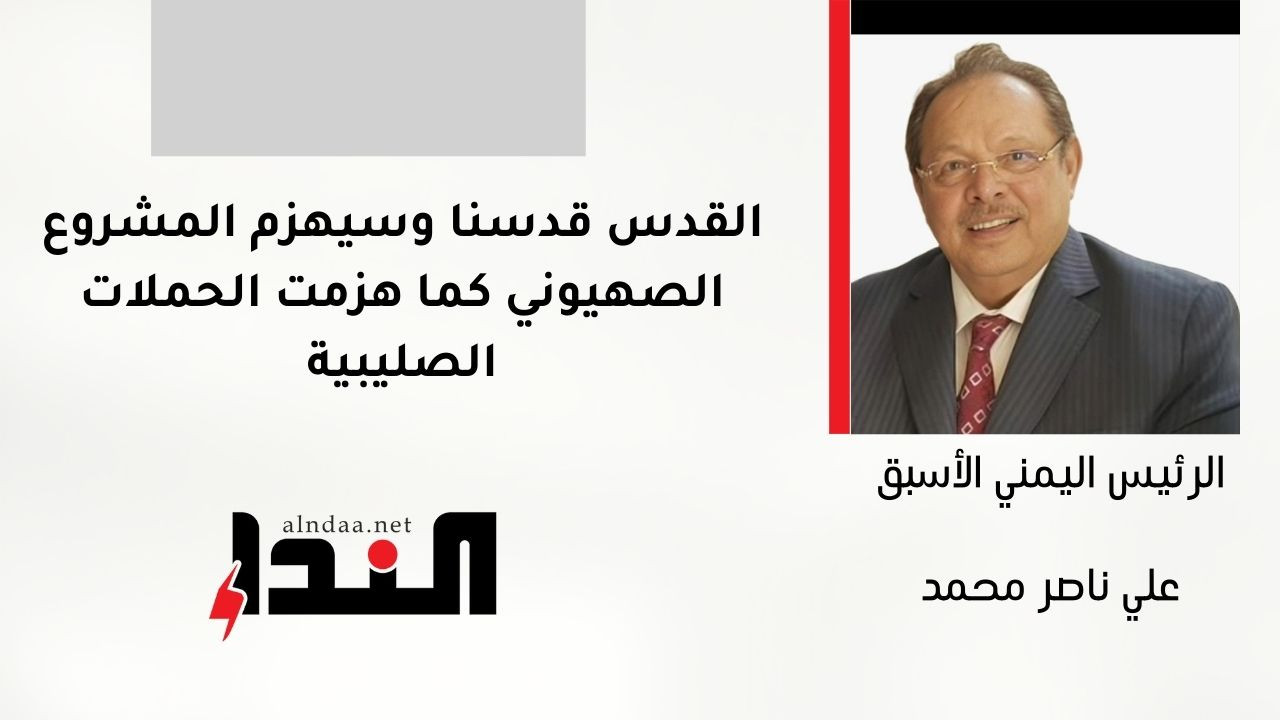 القدس قدسنا وسيهزم المشروع الصهيوني كما هزمت الحملات الصليبية

الرئيس اليمني الأسبق

علي ناصر محمد

alndaa.net
النداء